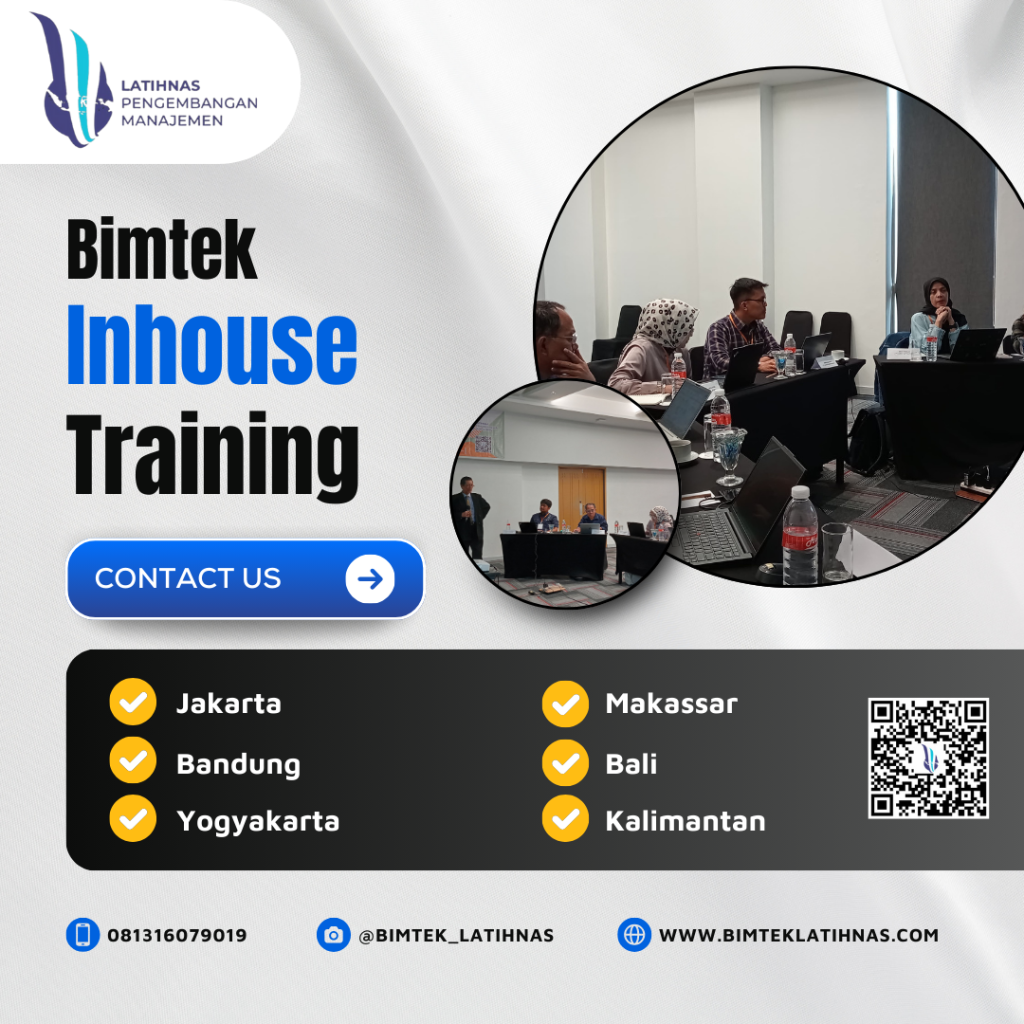 LATIHNAS PENGEMBANGAN MANAJEMEN

Bimtek
Inhouse
Training

CONTACT US

Jakarta
Bandung
Yogyakarta

Makassar
Bali
Kalimantan

081316079019
@BIMTEK_LATIHNAS
WWW.BIMTEKLATIHNAS.COM